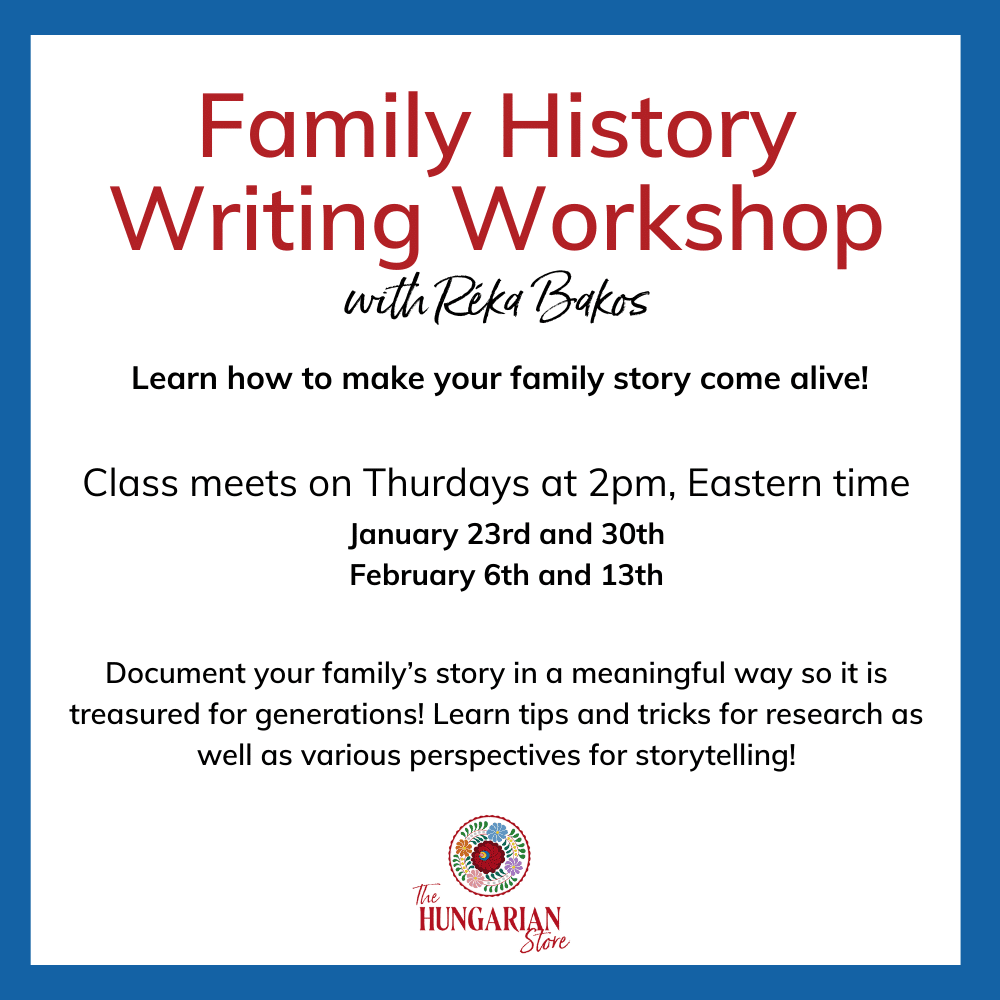 Family History Writing Workshop

with Réka Bakos

Learn how to make your family story come alive!

Class meets on Thurdays at 2pm, Eastern time

January 23rd and 30th
February 6th and 13th

Document your family's story in a meaningful way so it is treasured for generations! Learn tips and tricks for research as well as various perspectives for storytelling!

The HUNGARIAN Store